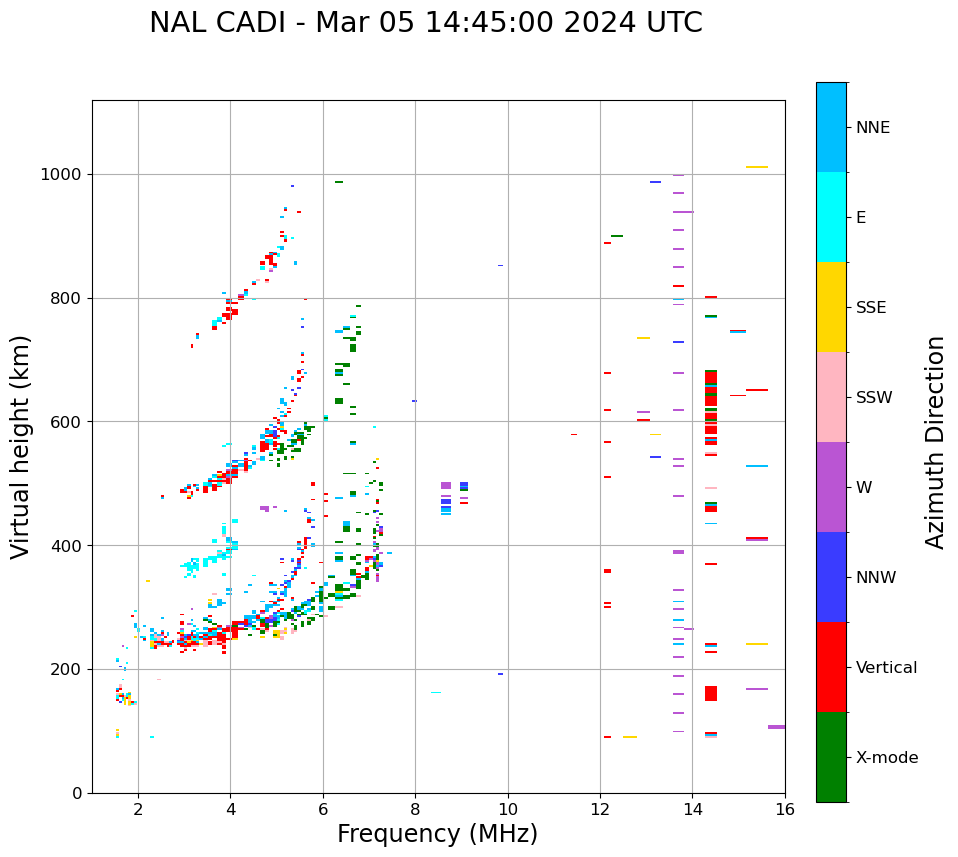 NAL CADI - Mar 05 14:45:00 2024 UTC

Virtual height (km)

1000
800
600
400
200
0

2
4
6
8
10
12
14
16

Frequency (MHz)

NNE
E
SSE
SSW
W
NNW
Vertical
X-mode

Azimuth Direction